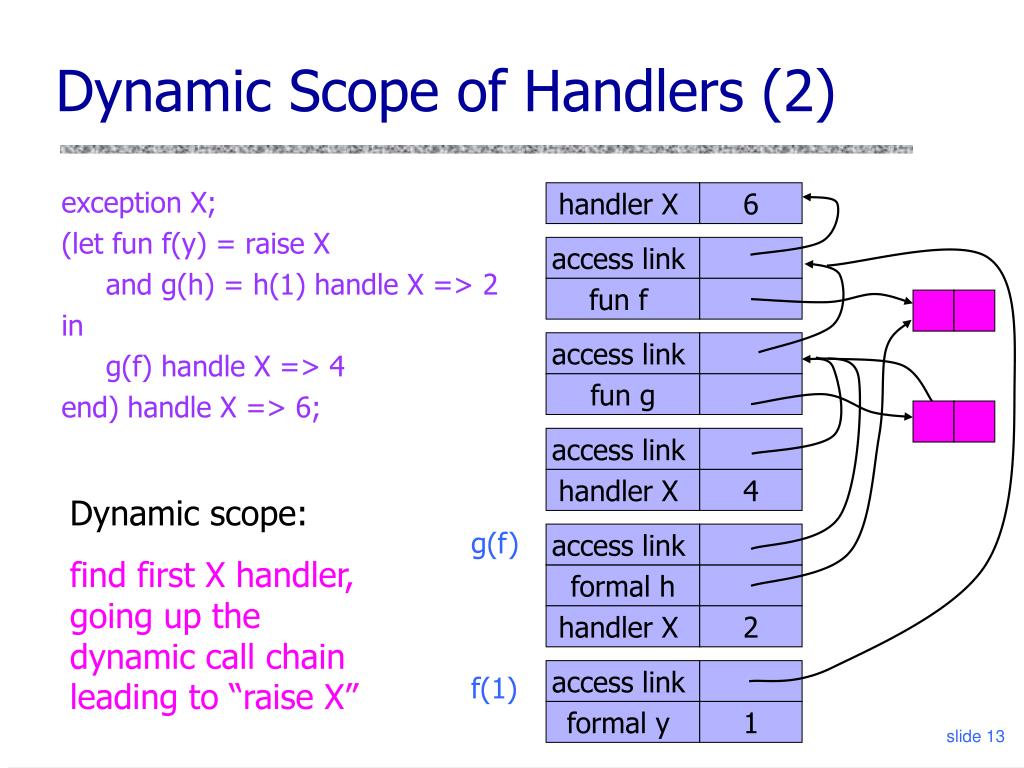 Dynamic Scope of Handlers (2)

exception X;
(let fun f(y) = raise X
and g(h) = h(1) handle X => 2
in
g(f) handle X => 4
end) handle X => 6;

Dynamic scope:

find first X handler, going up the dynamic call chain leading to “raise X”

| handler X | 6 |
|---|---|

| access link | |
|---|---|
| fun f | |

| access link | |
|---|---|
| fun g | |

| access link | |
|---|---|
| handler X | 4 |

g(f)

| access link | |
|---|---|
| formal h | |
| handler X | 2 |

f(1)

| access link | |
|---|---|
| formal y | 1 |

slide 13